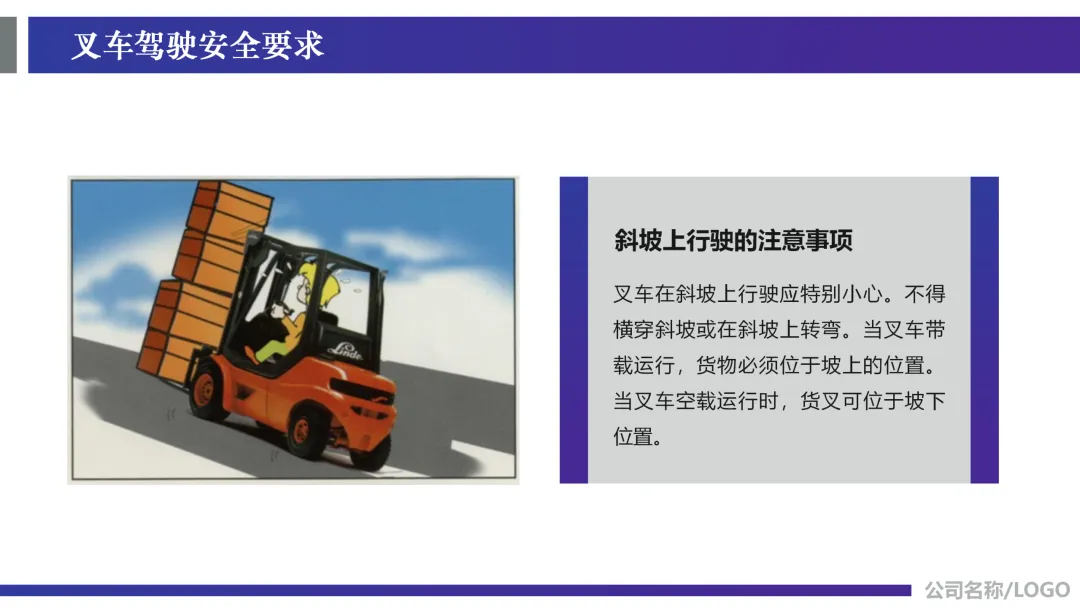 叉车驾驶安全要求

Linde

斜坡上行驶的注意事项

叉车在斜坡上行驶应特别小心。不得横穿斜坡或在斜坡上转弯。当叉车带载运行，货物必须位于坡上的位置。当叉车空载运行时，货叉可位于坡下位置。

公司名称/LOGO